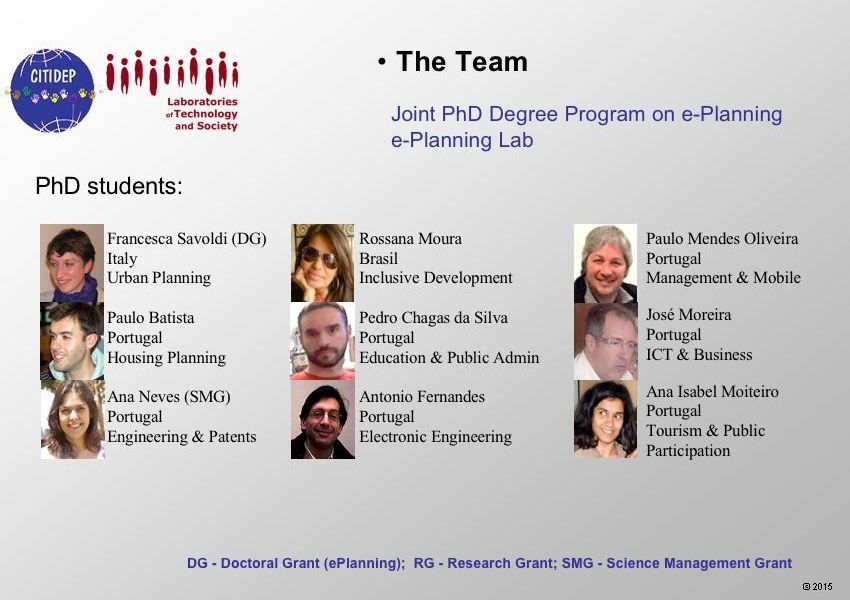 CITIDEP

Laboratories of Technology and Society

• The Team

Joint PhD Degree Program on e-Planning
e-Planning Lab

PhD students:

Francesca Savoldi (DG)
Italy
Urban Planning

Paulo Batista
Portugal
Housing Planning

Ana Neves (SMG)
Portugal
Engineering & Patents

Rossana Moura
Brasil
Inclusive Development

Pedro Chagas da Silva
Portugal
Education & Public Admin

Antonio Fernandes
Portugal
Electronic Engineering

Paulo Mendes Oliveira
Portugal
Management & Mobile

José Moreira
Portugal
ICT & Business

Ana Isabel Moiteiro
Portugal
Tourism & Public Participation

DG - Doctoral Grant (ePlanning); RG - Research Grant; SMG - Science Management Grant

© 2015